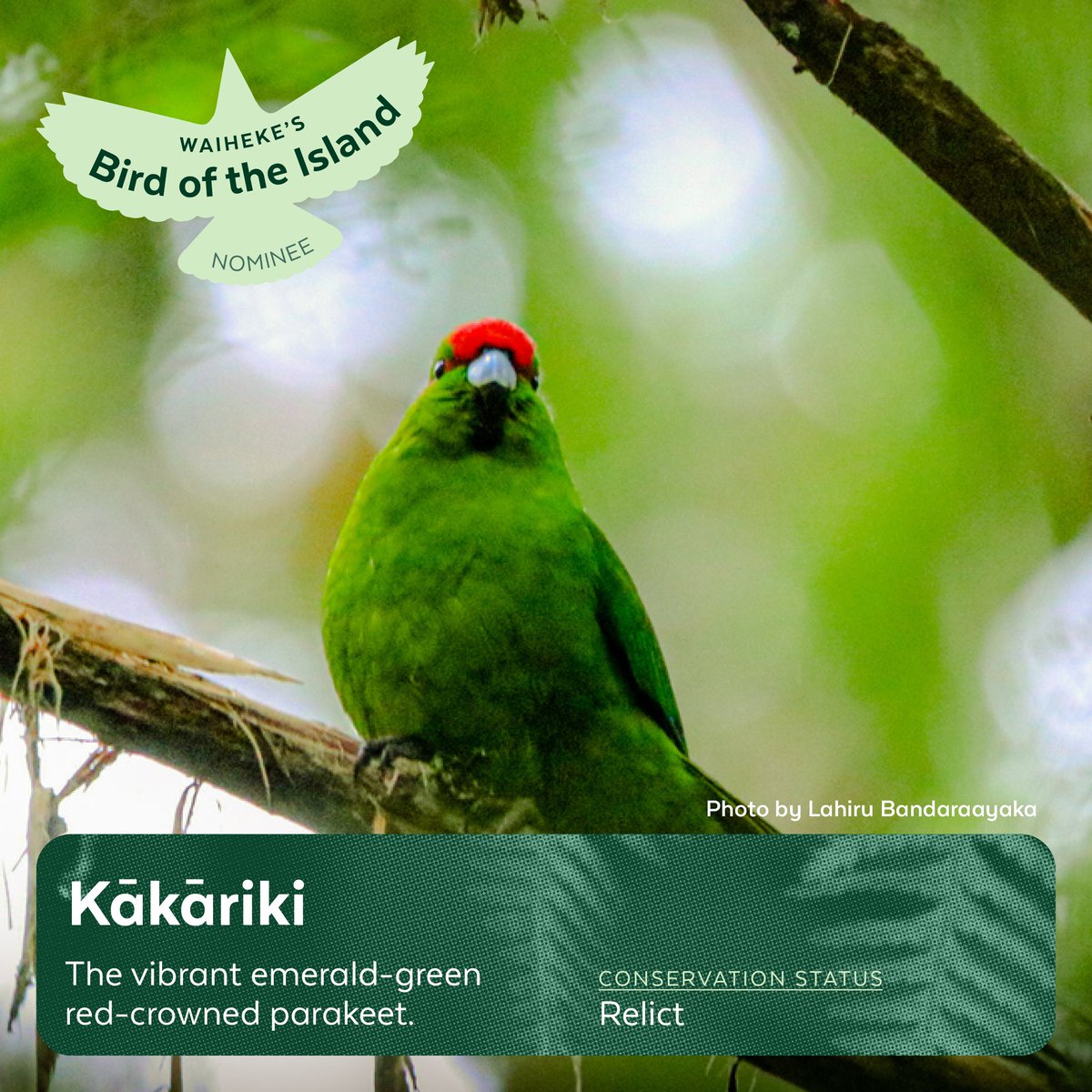 WAIHEKE'S
Bird of the Island
NOMINEE

Photo by Lahiru Bandaraayaka

Kākāriki

The vibrant emerald-green red-crowned parakeet.

CONSERVATION STATUS
Relict